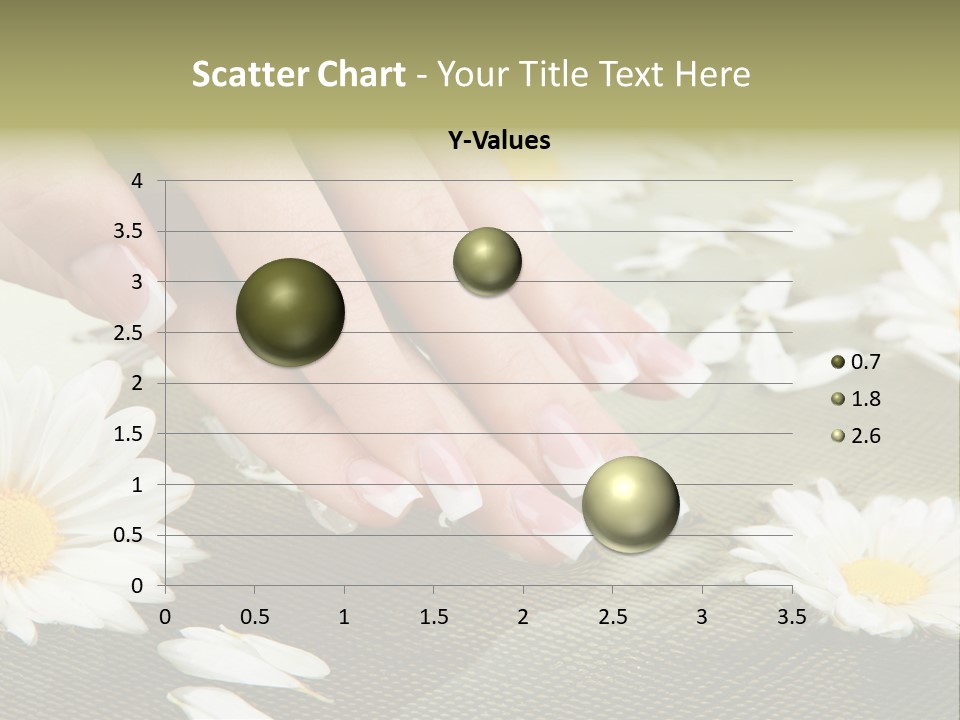 Scatter Chart - Your Title Text Here

Y-Values

4
3.5
3
2.5
2
1.5
1
0.5
0

0 0.5 1 1.5 2 2.5 3 3.5

0.7
1.8
2.6